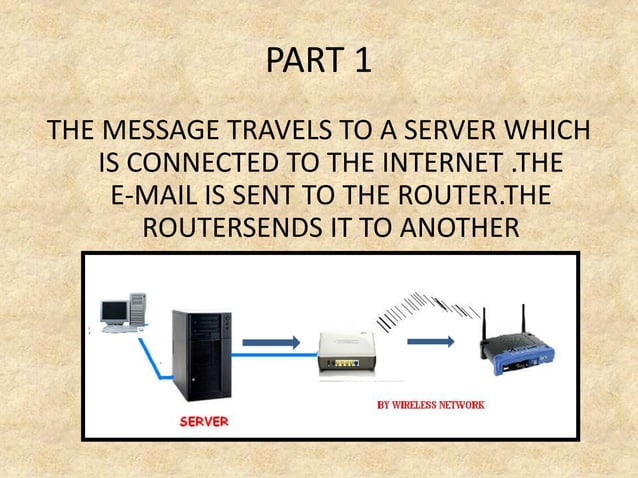 PART 1

THE MESSAGE TRAVELS TO A SERVER WHICH IS CONNECTED TO THE INTERNET .THE E-MAIL IS SENT TO THE ROUTER.THE ROUTERSENDS IT TO ANOTHER

SERVER

BY WIRELESS NETWORK